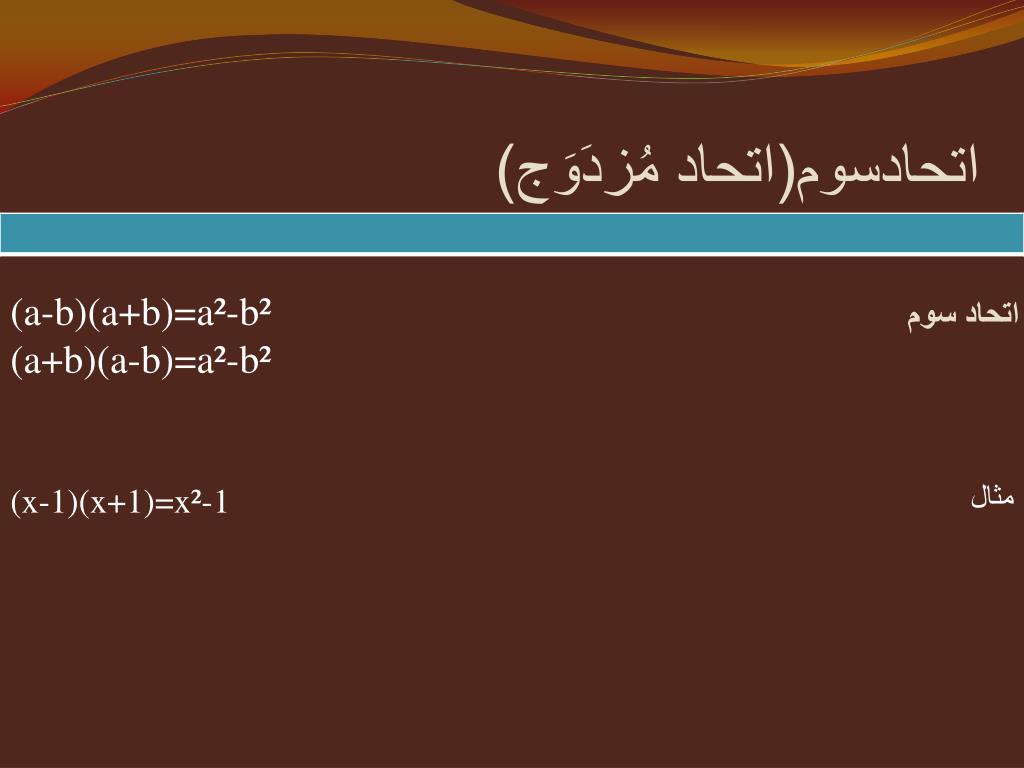 اتحادسوم(اتحاد مُزدَوَج)

اتحاد سوم

$(a-b)(a+b)=a^2-b^2$
$(a+b)(a-b)=a^2-b^2$

مثال

$(x-1)(x+1)=x^2-1$